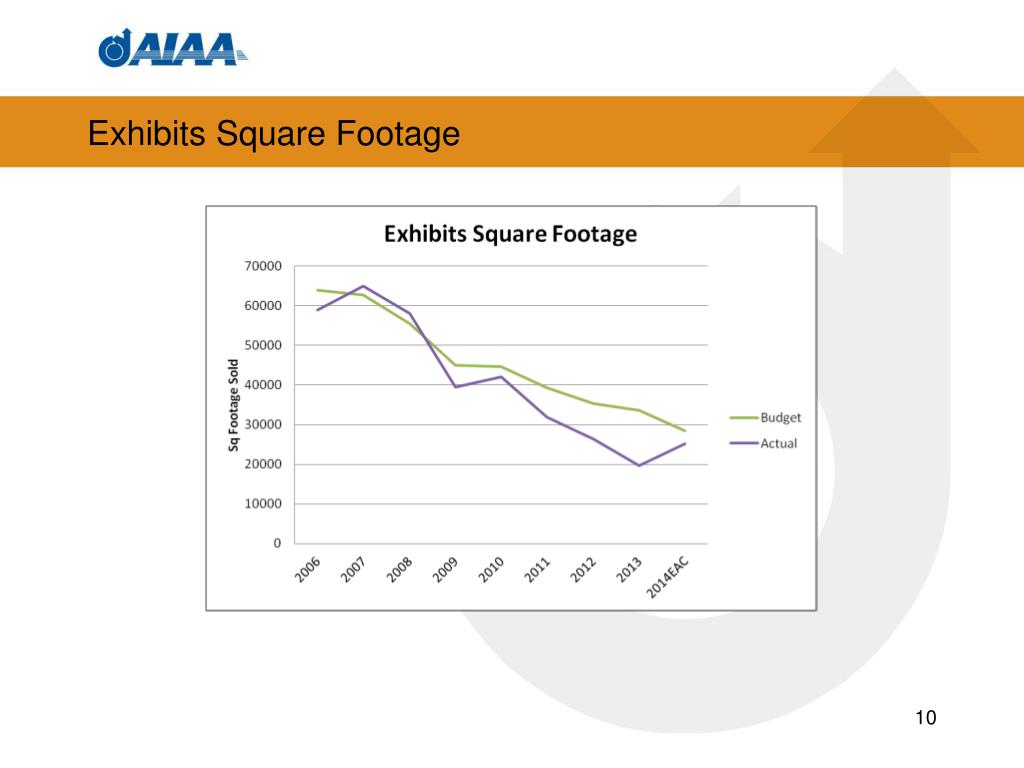 AIAA

Exhibits Square Footage

Exhibits Square Footage

Sq Footage Sold

70000
60000
50000
40000
30000
20000
10000
0

2006
2007
2008
2009
2010
2011
2012
2013
2014EAC

Budget
Actual

10